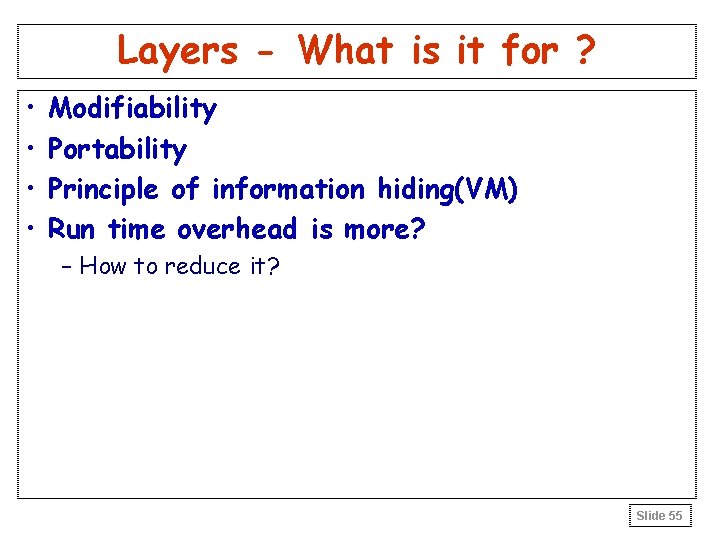 Layers - What is it for ?

• Modifiability
• Portability
• Principle of information hiding(VM)
• Run time overhead is more?
– How to reduce it?

Slide 55